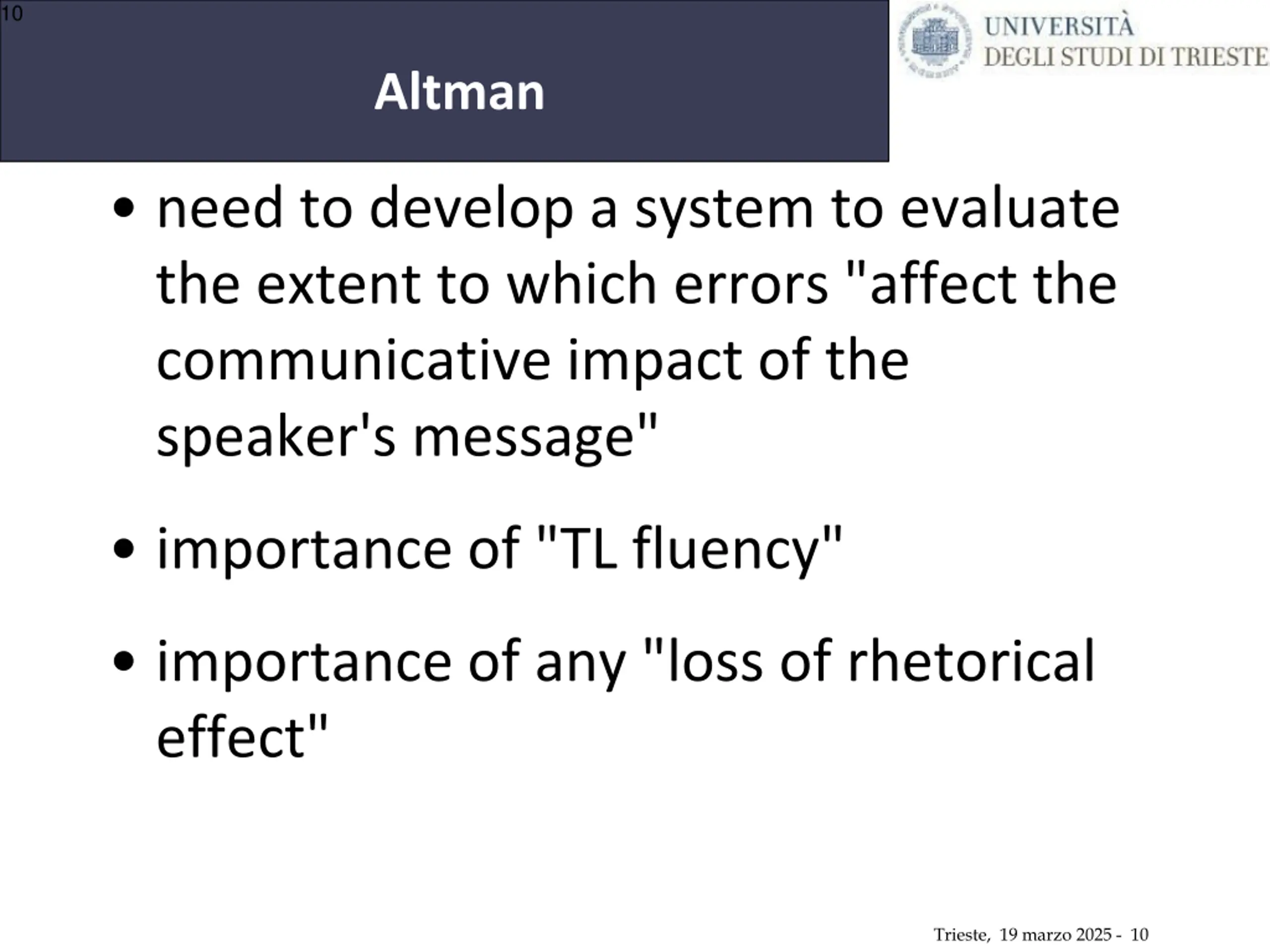 10

Altman

UNIVERSITÀ
DEGLI STUDI DI TRIESTE

• need to develop a system to evaluate the extent to which errors "affect the communicative impact of the speaker's message"

• importance of "TL fluency"

• importance of any "loss of rhetorical effect"

Trieste, 19 marzo 2025 - 10